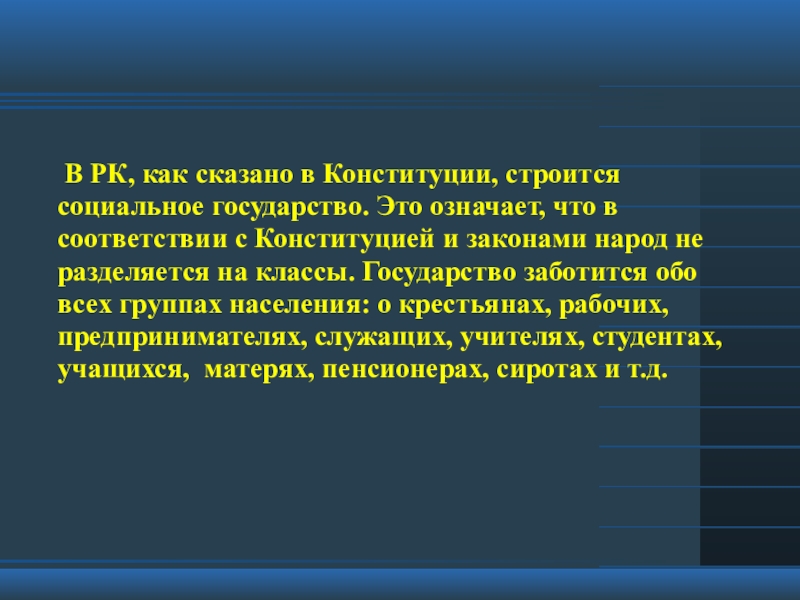 В РК, как сказано в Конституции, строится социальное государство. Это означает, что в соответствии с Конституцией и законами народ не разделяется на классы. Государство заботится обо всех группах населения: о крестьянах, рабочих, предпринимателях, служащих, учителях, студентах, учащихся, матерях, пенсионерах, сиротах и т.д.